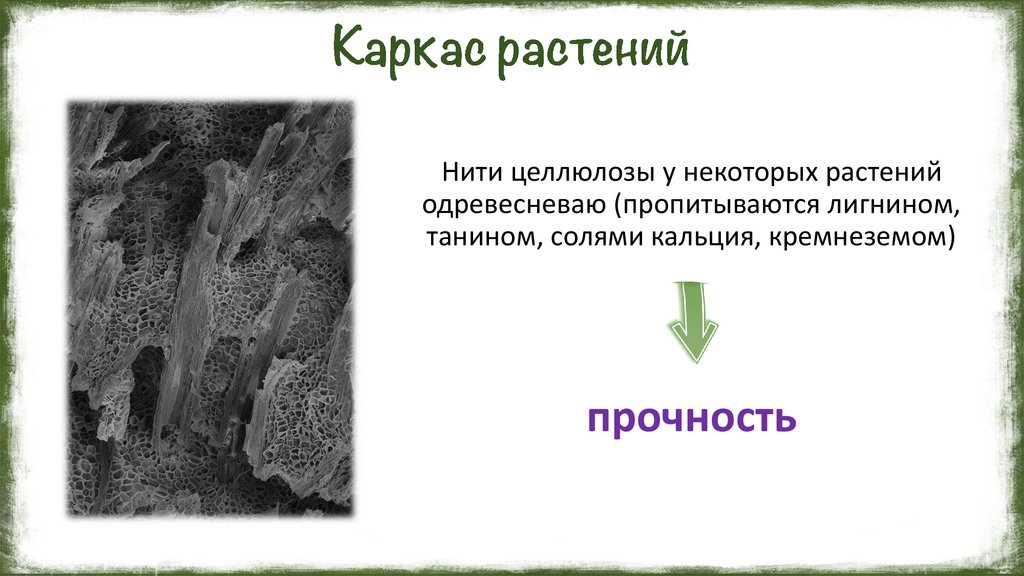 Каркас растений

Нити целлюлозы у некоторых растений одревесневаю (пропитываются лигнином, танином, солями кальция, кремнеземом)

прочность